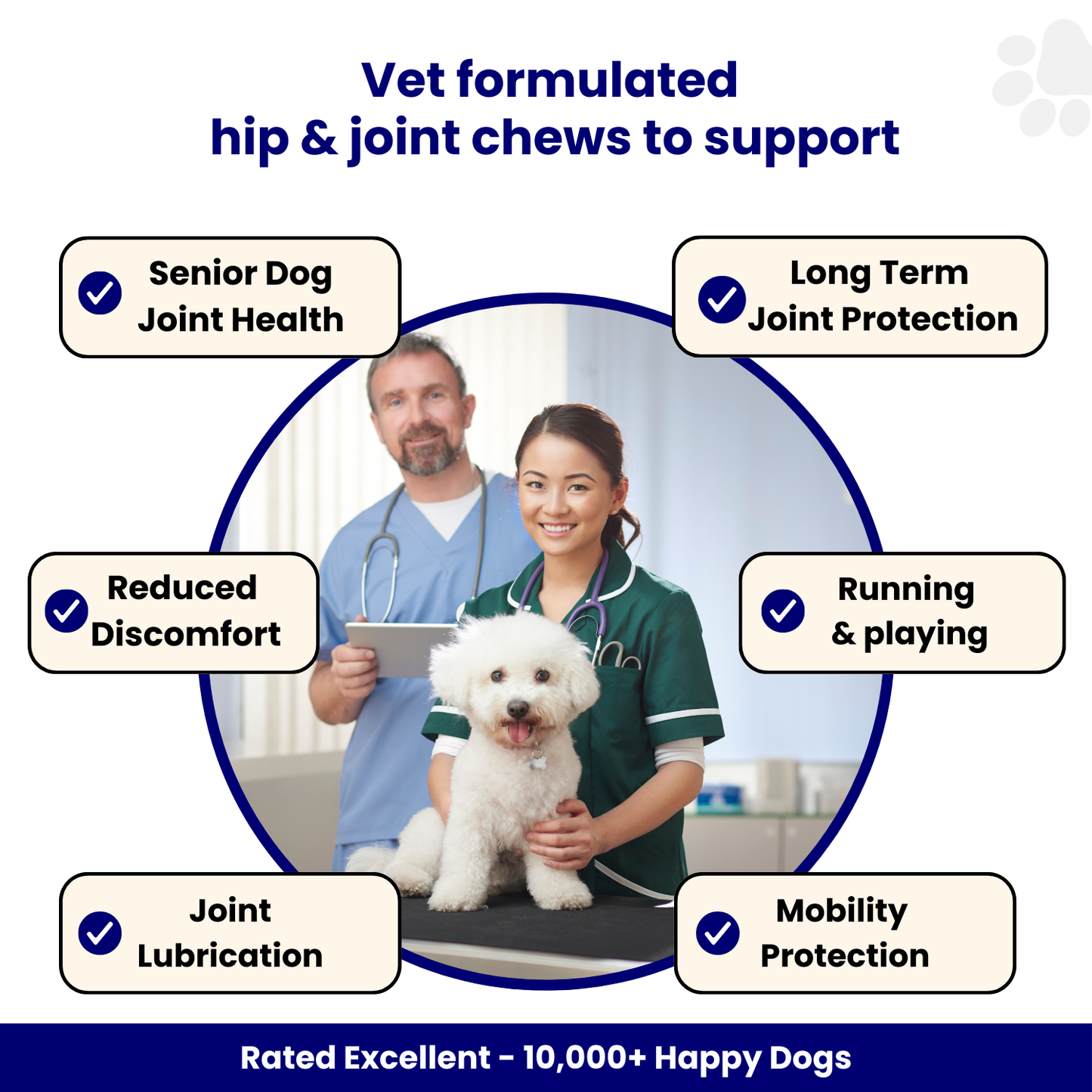 Vet formulated
hip & joint chews to support

Senior Dog
Joint Health

Long Term
Joint Protection

Reduced
Discomfort

Running
& playing

Joint
Lubrication

Mobility
Protection

Rated Excellent - 10,000+ Happy Dogs